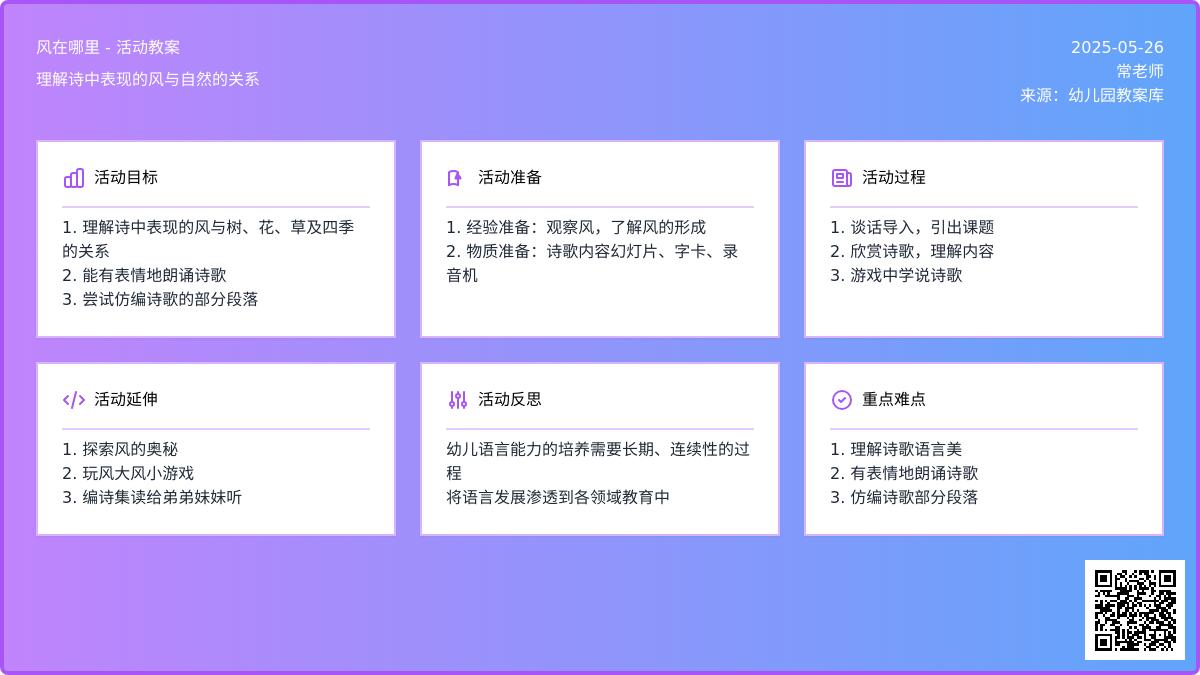 风在哪里 - 活动教案

理解诗中表现的风与自然的关系

2025-05-26
常老师
来源：幼儿园教案库

活动目标

1. 理解诗中表现的风与树、花、草及四季的关系
2. 能有表情地朗诵诗歌
3. 尝试仿编诗歌的部分段落

活动准备

1. 经验准备：观察风，了解风的形成
2. 物质准备：诗歌内容幻灯片、字卡、录音机

活动过程

1. 谈话导入，引出课题
2. 欣赏诗歌，理解内容
3. 游戏中学说诗歌

活动延伸

1. 探索风的奥秘
2. 玩风大风小游戏
3. 编诗集读给弟弟妹妹听

活动反思

幼儿语言能力的培养需要长期、连续性的过程
将语言发展渗透到各领域教育中

重点难点

1. 理解诗歌语言美
2. 有表情地朗诵诗歌
3. 仿编诗歌部分段落